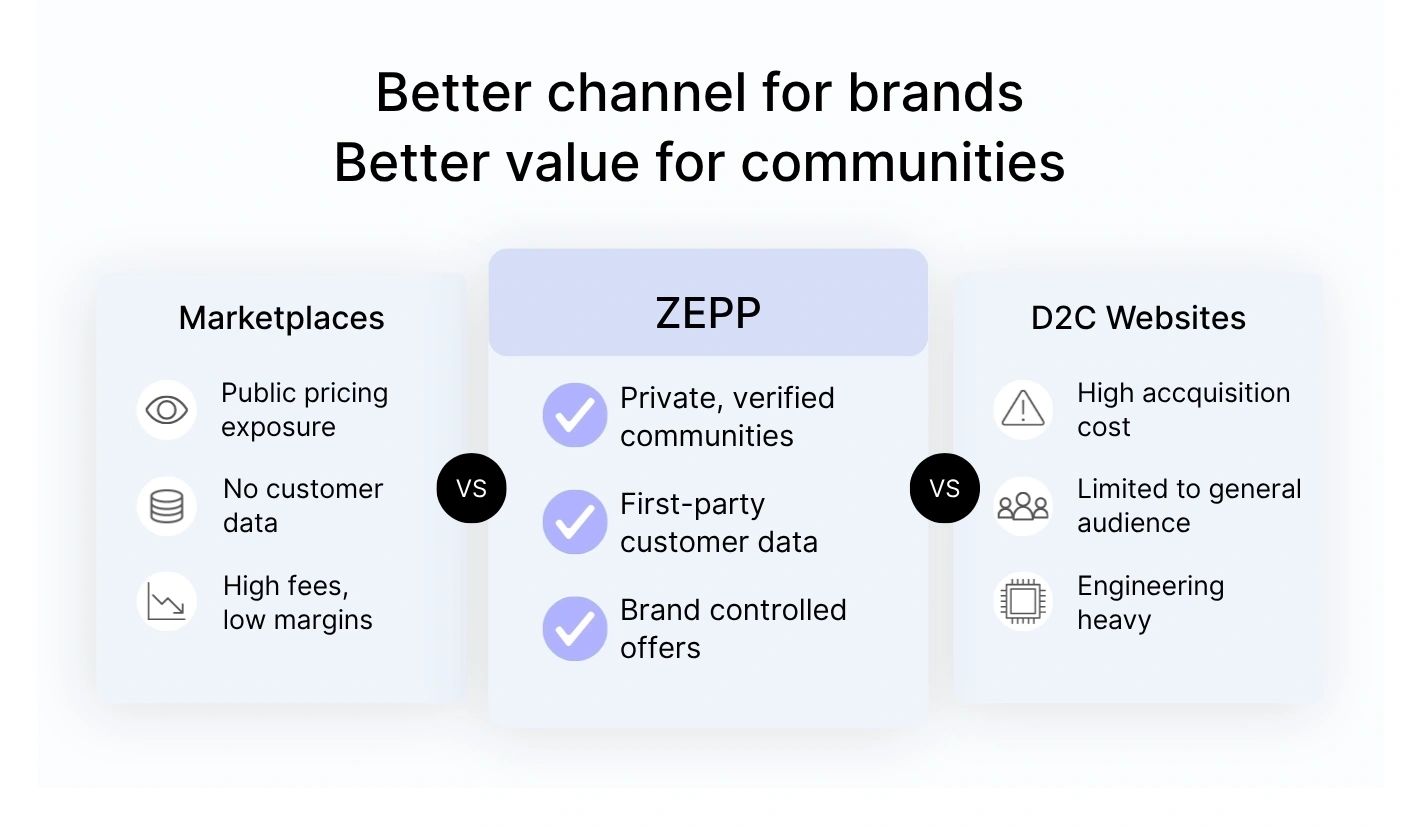 Better channel for brands
Better value for communities

Marketplaces

Public pricing exposure

No customer data

High fees, low margins

VS

ZEPP

Private, verified communities

First-party customer data

Brand controlled offers

VS

D2C Websites

High accquisition cost

Limited to general audience

Engineering heavy